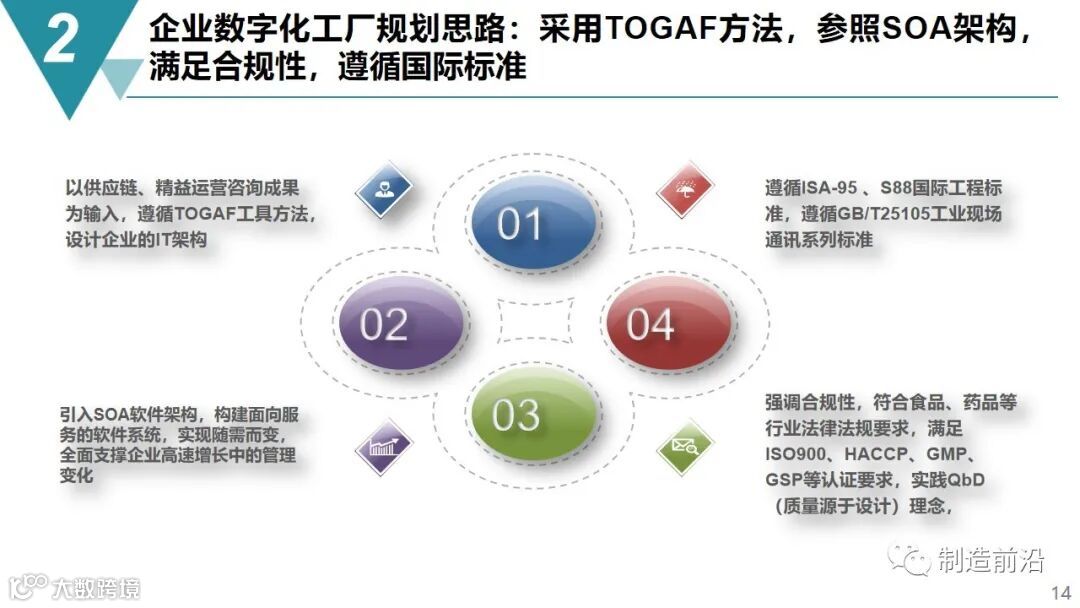 2

企业数字化工厂规划思路：采用TOGAF方法，参照SOA架构，满足合规性，遵循国际标准

以供应链、精益运营咨询成果为输入，遵循TOGAF工具方法，设计企业的IT架构

01

遵循ISA-95 、S88国际工程标准，遵循GB/T25105工业现场通讯系列标准

02

04

03

引入SOA软件架构，构建面向服务的软件系统，实现随需而变，全面支撑企业高速增长中的管理变化

强调合规性，符合食品、药品等行业法律法规要求，满足ISO900、HACCP、GMP、GSP等认证要求，实践QbD（质量源于设计）理念，

制造前沿

大数跨境

14